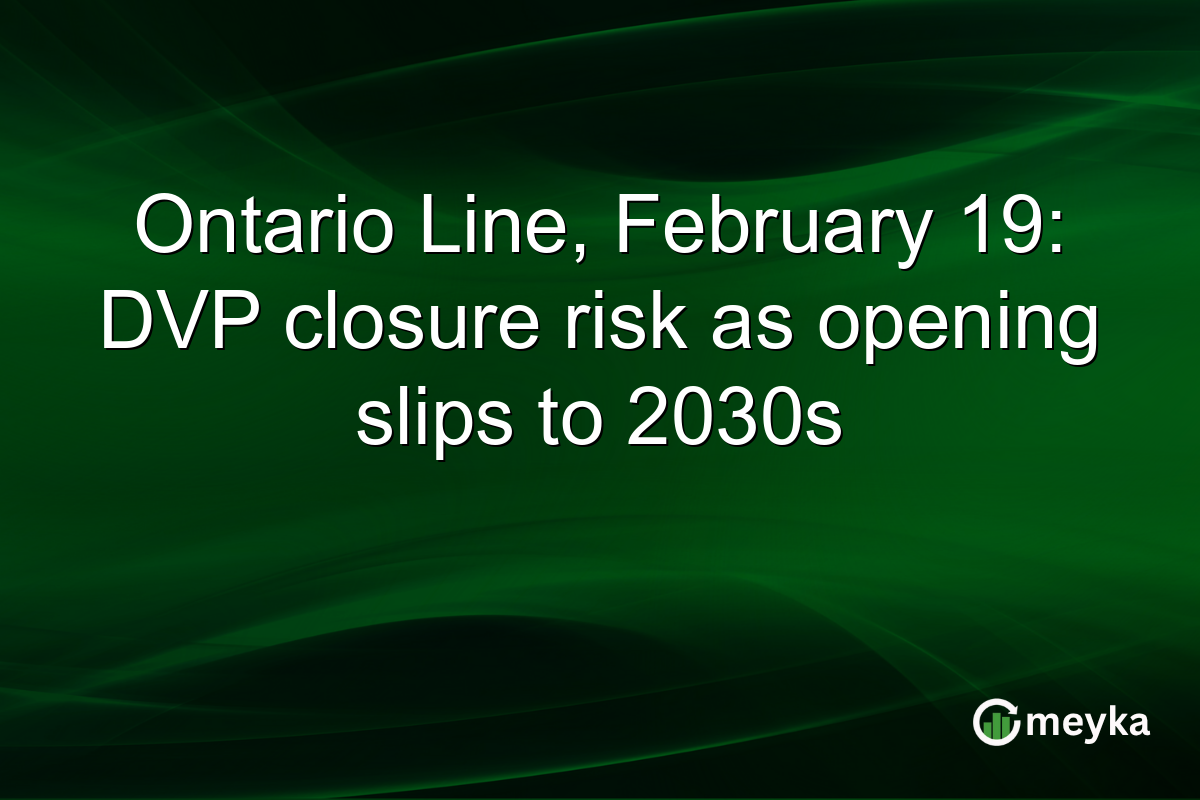 Ontario Line, February 19: DVP closure risk as opening slips to 2030s

meyka